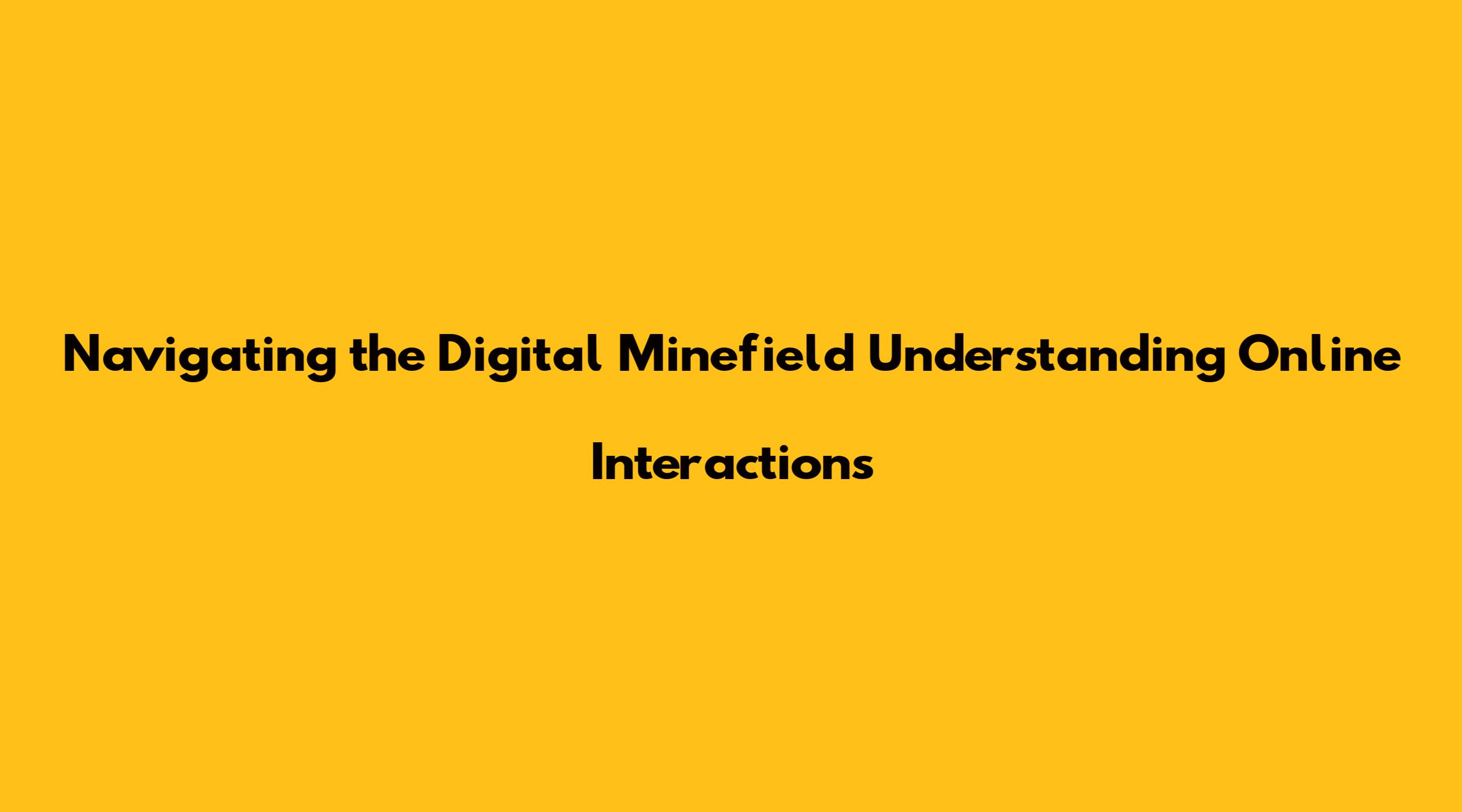 Navigating the Digital Minefield Understanding Online Interactions